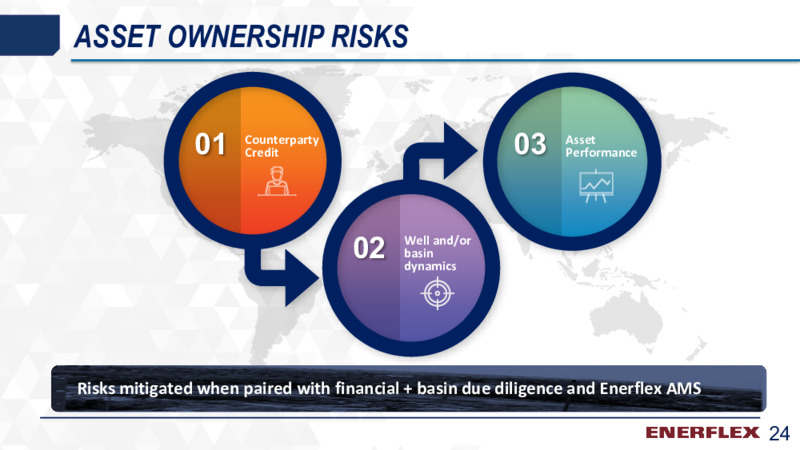 ASSET OWNERSHIP RISKS

01 Counterparty Credit

02 Well and/or basin dynamics

03 Asset Performance

Risks mitigated when paired with financial + basin due diligence and Enerflex AMS

ENERFLEX 24